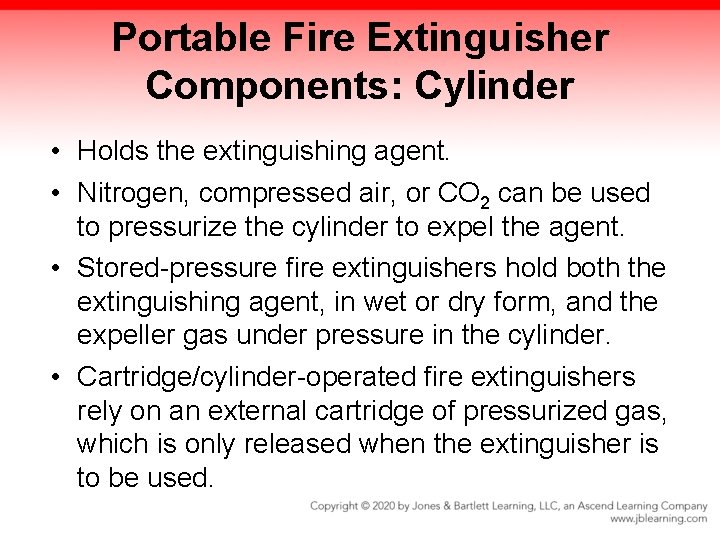 Portable Fire Extinguisher Components: Cylinder

• Holds the extinguishing agent.
• Nitrogen, compressed air, or $CO_2$ can be used to pressurize the cylinder to expel the agent.
• Stored-pressure fire extinguishers hold both the extinguishing agent, in wet or dry form, and the expeller gas under pressure in the cylinder.
• Cartridge/cylinder-operated fire extinguishers rely on an external cartridge of pressurized gas, which is only released when the extinguisher is to be used.

Copyright © 2020 by Jones & Bartlett Learning, LLC, an Ascend Learning Company
www.jblearning.com